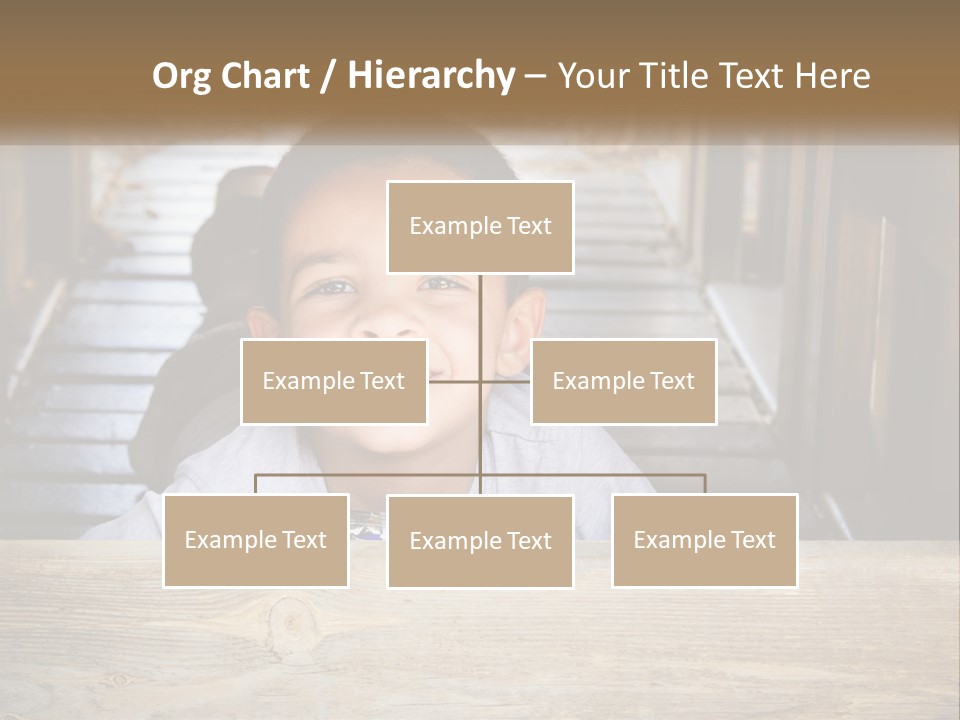 Org Chart / Hierarchy – Your Title Text Here

Example Text

Example Text

Example Text

Example Text

Example Text

Example Text